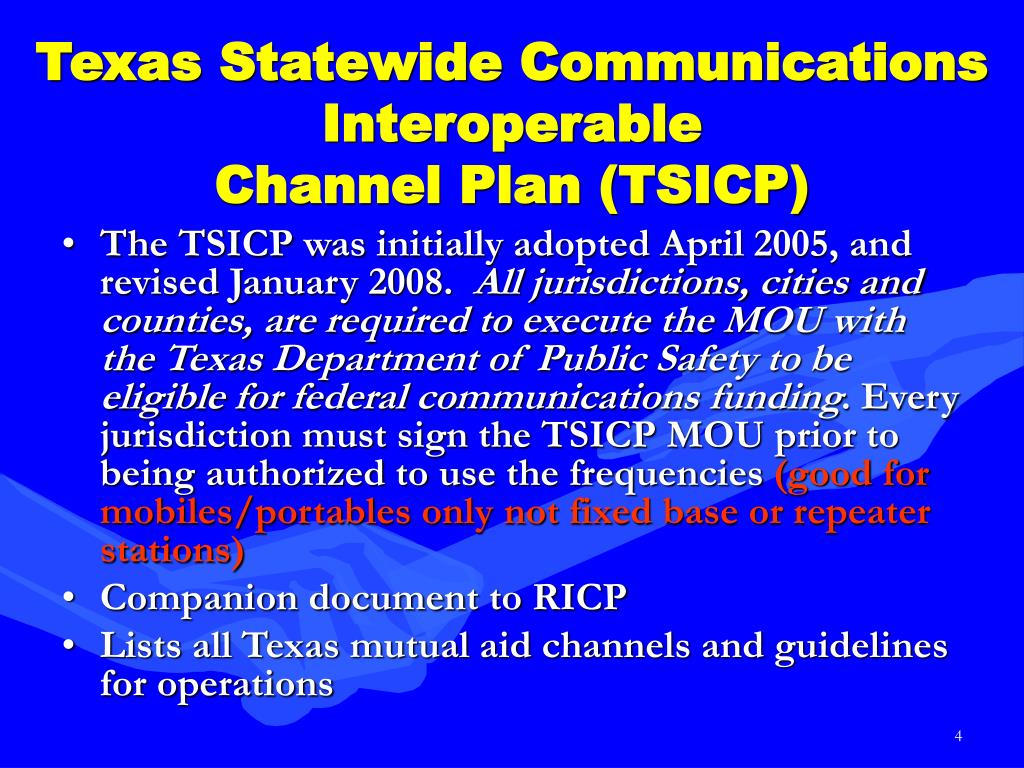 Texas Statewide Communications Interoperable Channel Plan (TSICP)

• The TSICP was initially adopted April 2005, and revised January 2008. All jurisdictions, cities and counties, are required to execute the MOU with the Texas Department of Public Safety to be eligible for federal communications funding. Every jurisdiction must sign the TSICP MOU prior to being authorized to use the frequencies (good for mobiles/portables only not fixed base or repeater stations)
• Companion document to RICP
• Lists all Texas mutual aid channels and guidelines for operations

4